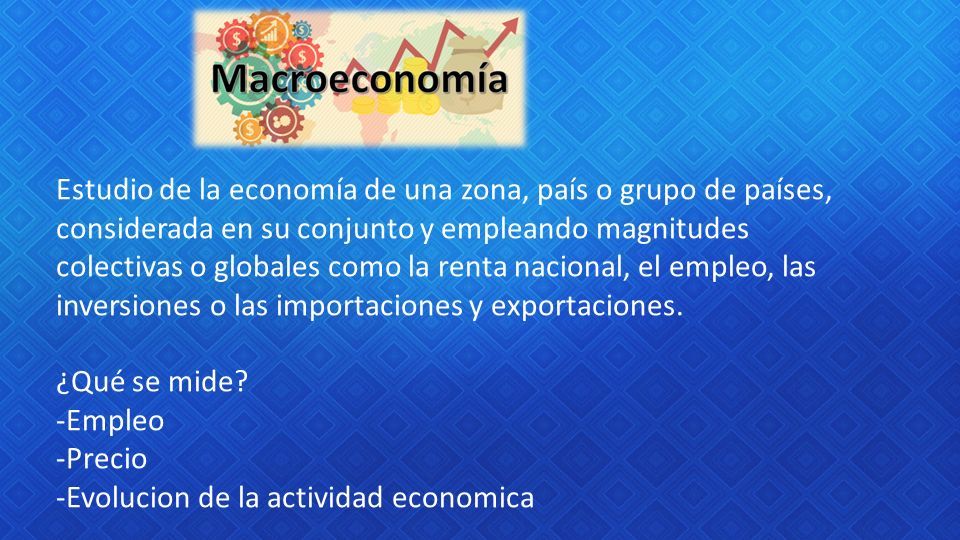 Macroeconomía

Estudio de la economía de una zona, país o grupo de países, considerada en su conjunto y empleando magnitudes colectivas o globales como la renta nacional, el empleo, las inversiones o las importaciones y exportaciones.

¿Qué se mide?
-Empleo
-Precio
-Evolucion de la actividad economica